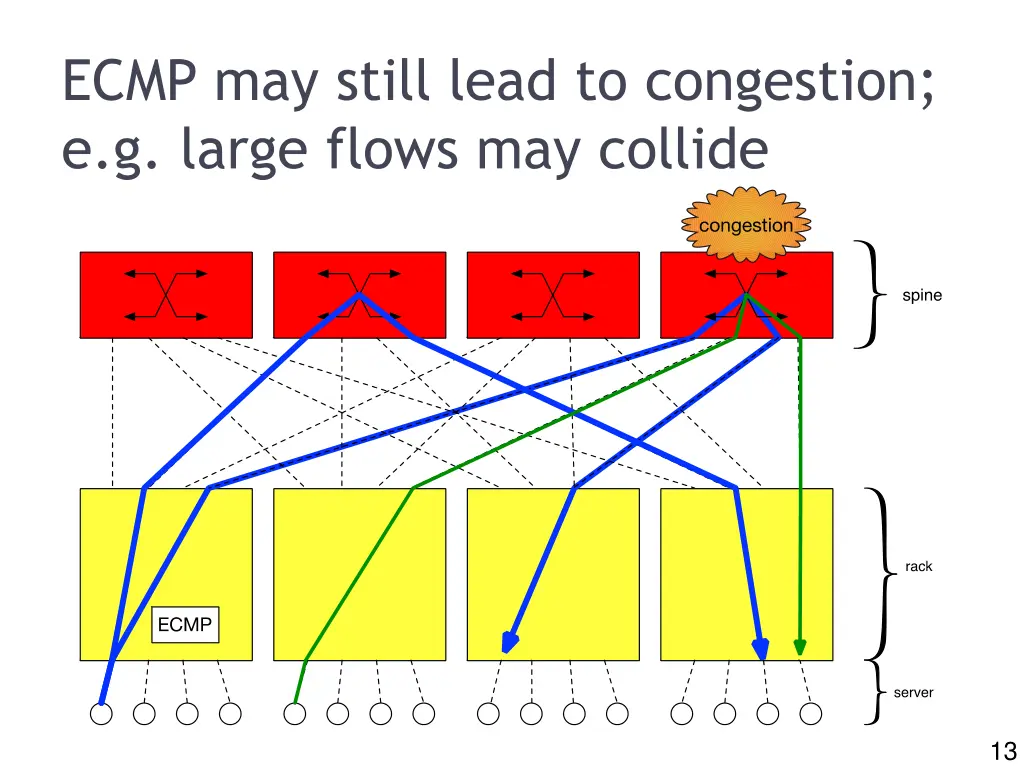 ECMP may still lead to congestion; e.g. large flows may collide

congestion

spine

rack

ECMP

server

13